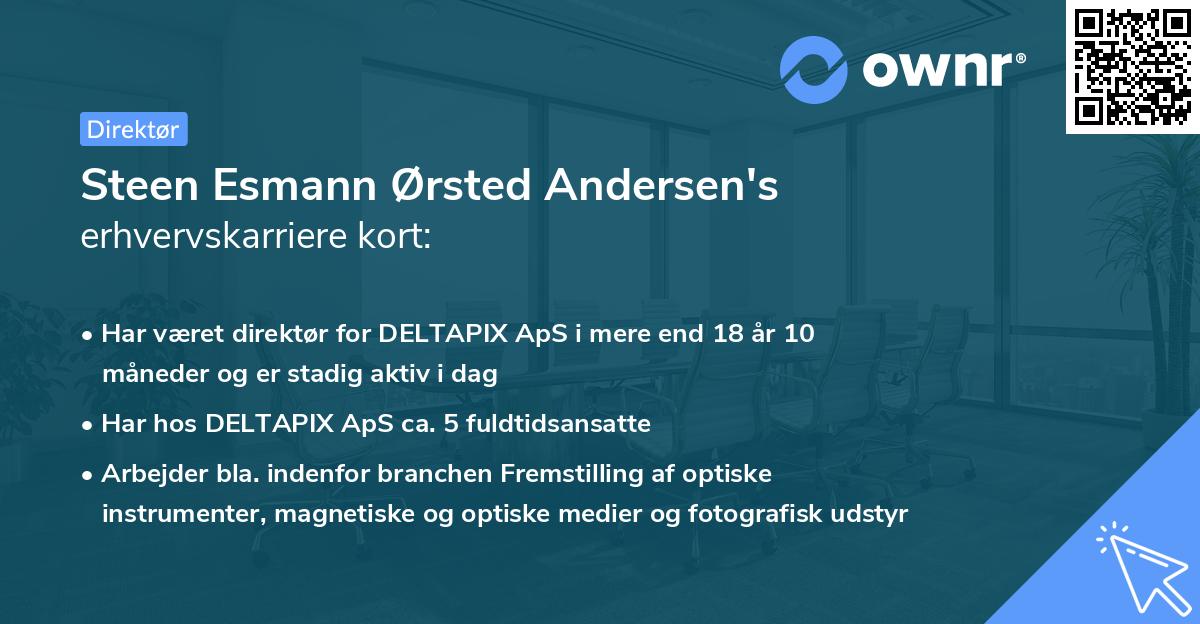 ownr®

Direktør

Steen Esmann Ørsted Andersen's erhvervskarriere kort:

• Har været direktør for DELTAPIX ApS i mere end 18 år 10 måneder og er stadig aktiv i dag

• Har hos DELTAPIX ApS ca. 5 fuldtidsansatte

• Arbejder bla. indenfor branchen Fremstilling af optiske instrumenter, magnetiske og optiske medier og fotografisk udstyr